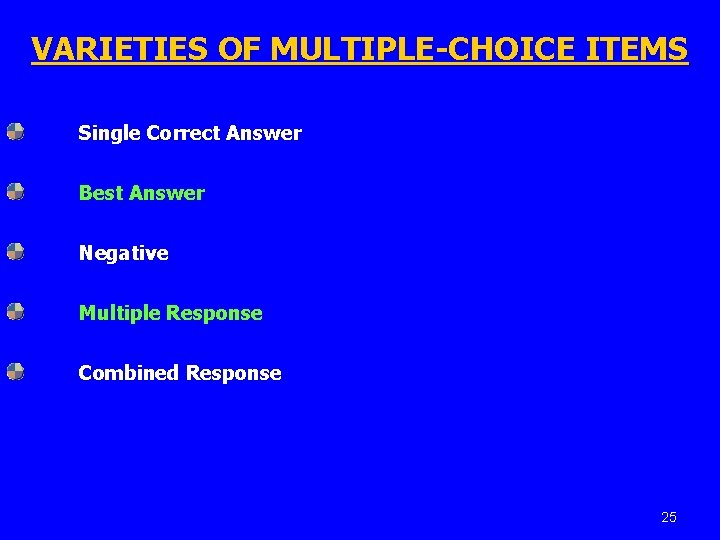 VARIETIES OF MULTIPLE-CHOICE ITEMS

Single Correct Answer

Best Answer

Negative

Multiple Response

Combined Response

25